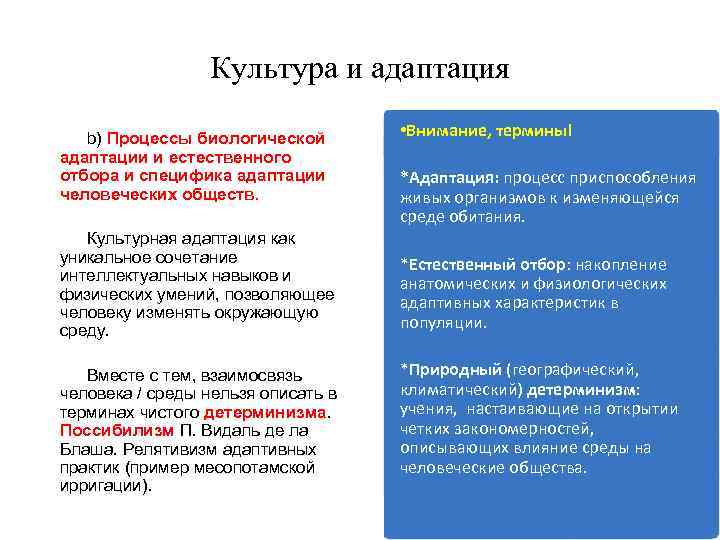 Культура и адаптация

b) Процессы биологической адаптации и естественного отбора и специфика адаптации человеческих обществ.

Культурная адаптация как уникальное сочетание интеллектуальных навыков и физических умений, позволяющее человеку изменять окружающую среду.

Вместе с тем, взаимосвязь человека / среды нельзя описать в терминах чистого детерминизма. Поссибилизм П. Видаль де ла Блаша. Релятивизм адаптивных практик (пример месопотамской ирригации).

•Внимание, термины!

*Адаптация: процесс приспособления живых организмов к изменяющейся среде обитания.

*Естественный отбор: накопление анатомических и физиологических адаптивных характеристик в популяции.

*Природный (географический, климатический) детерминизм: учения, настаивающие на открытии четких закономерностей, описывающих влияние среды на человеческие общества.